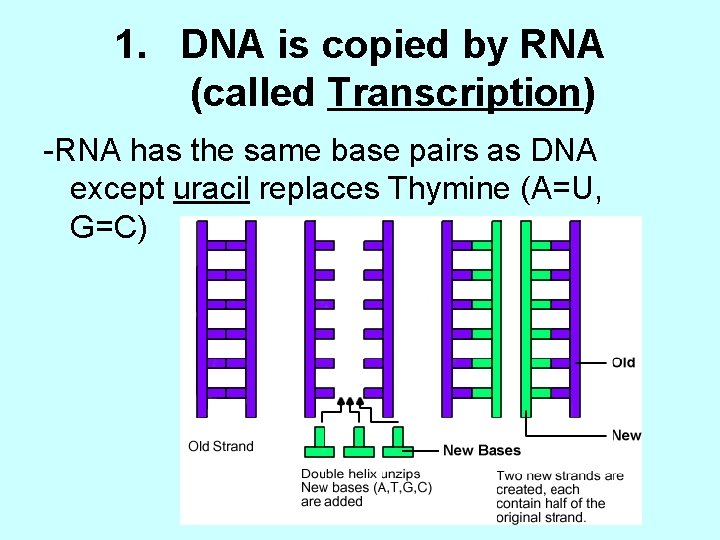 1. DNA is copied by RNA (called Transcription)

-RNA has the same base pairs as DNA except uracil replaces Thymine (A=U, G=C)

Old

New

Old Strand

New Bases

Double helix unzips
New bases (A,T,G,C) are added

Two new strands are created, each contain half of the original strand.